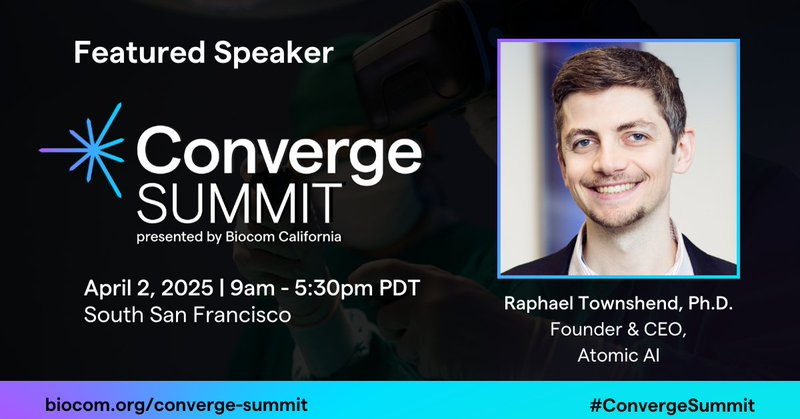 Featured Speaker

Converge SUMMIT
presented by Biocom California

April 2, 2025 | 9am - 5:30pm PDT
South San Francisco

Raphael Townshend, Ph.D.
Founder & CEO,
Atomic AI

biocom.org/converge-summit

#ConvergeSummit